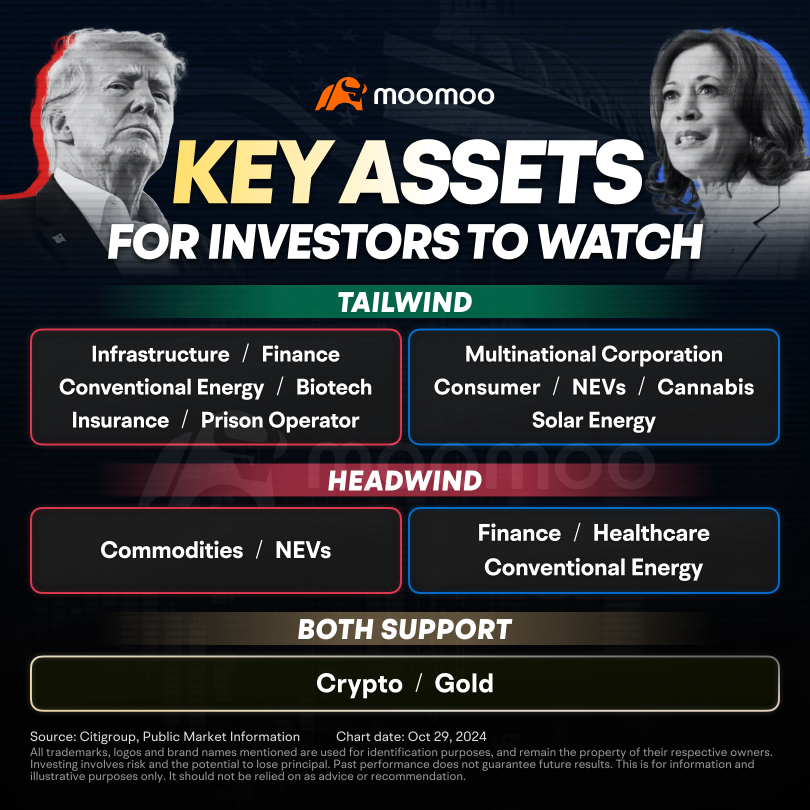 moomoo

KEY ASSETS
FOR INVESTORS TO WATCH

TAILWIND

Infrastructure / Finance
Conventional Energy / Biotech
Insurance / Prison Operator

Multinational Corporation
Consumer / NEVs / Cannabis
Solar Energy

moomoo

HEADWIND

Commodities / NEVs

Finance / Healthcare
Conventional Energy

BOTH SUPPORT

Crypto / Gold

Source: Citigroup, Public Market Information Chart date: Oct 29, 2024
All trademarks, logos and brand names mentioned are used for identification purposes, and remain the property of their respective owners. Investing involves risk and the potential to lose principal. Past performance does not guarantee future results. This is for information and illustrative purposes only. It should not be relied on as advice or recommendation.